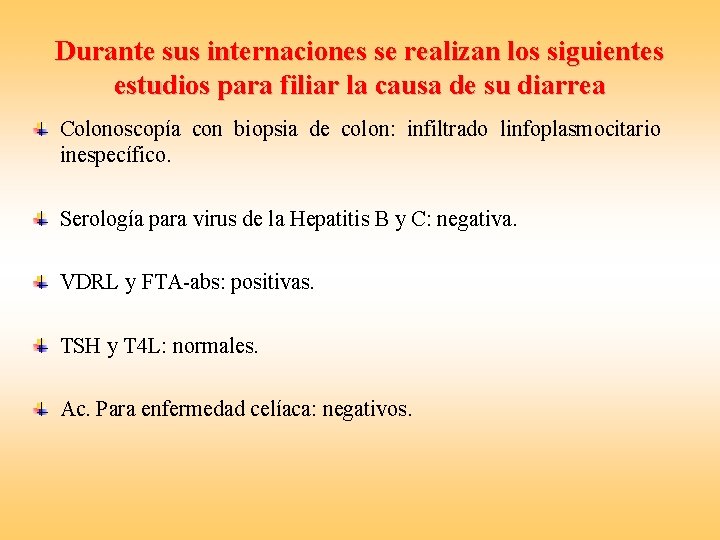 Durante sus internaciones se realizan los siguientes estudios para filiar la causa de su diarrea

Colonoscopía con biopsia de colon: infiltrado linfoplasmocitario inespecífico.

Serología para virus de la Hepatitis B y C: negativa.

VDRL y FTA-abs: positivas.

TSH y T4L: normales.

Ac. Para enfermedad celíaca: negativos.